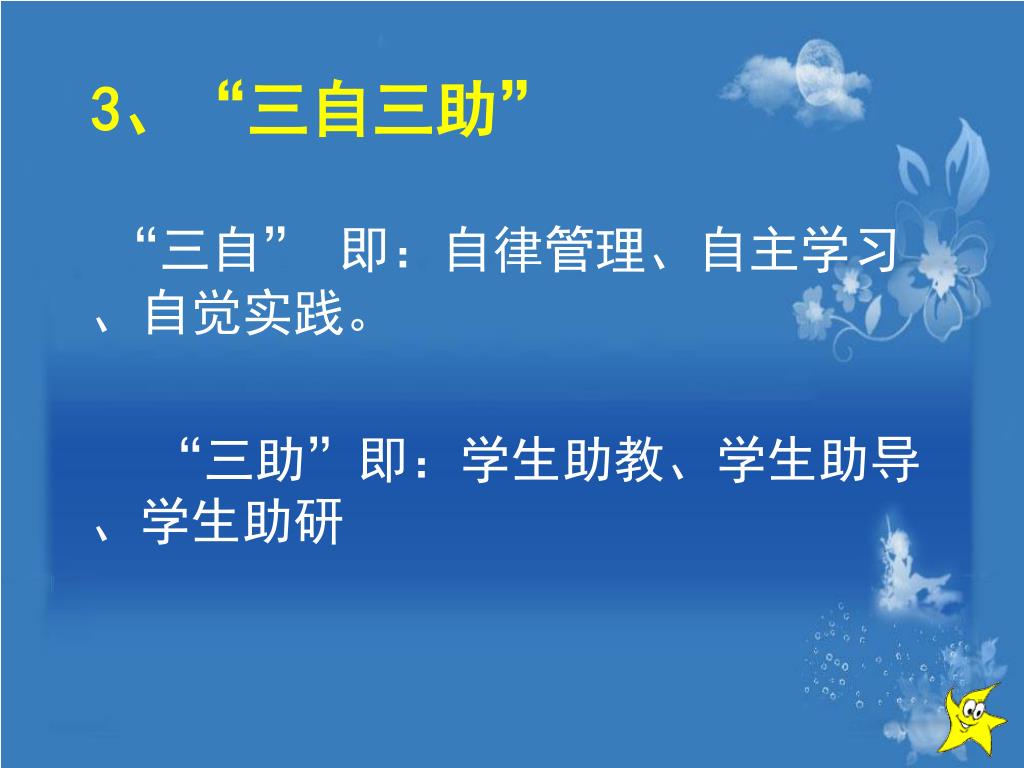 3、“三自三助”

“三自” 即：自律管理、自主学习、自觉实践。

“三助”即：学生助教、学生助导、学生助研